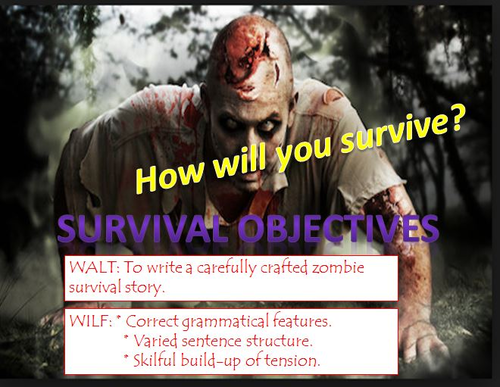 How will you survive?

SURVIVAL OBJECTIVES

WALT: To write a carefully crafted zombie survival story.

WILF: * Correct grammatical features.
* Varied sentence structure.
* Skilful build-up of tension.